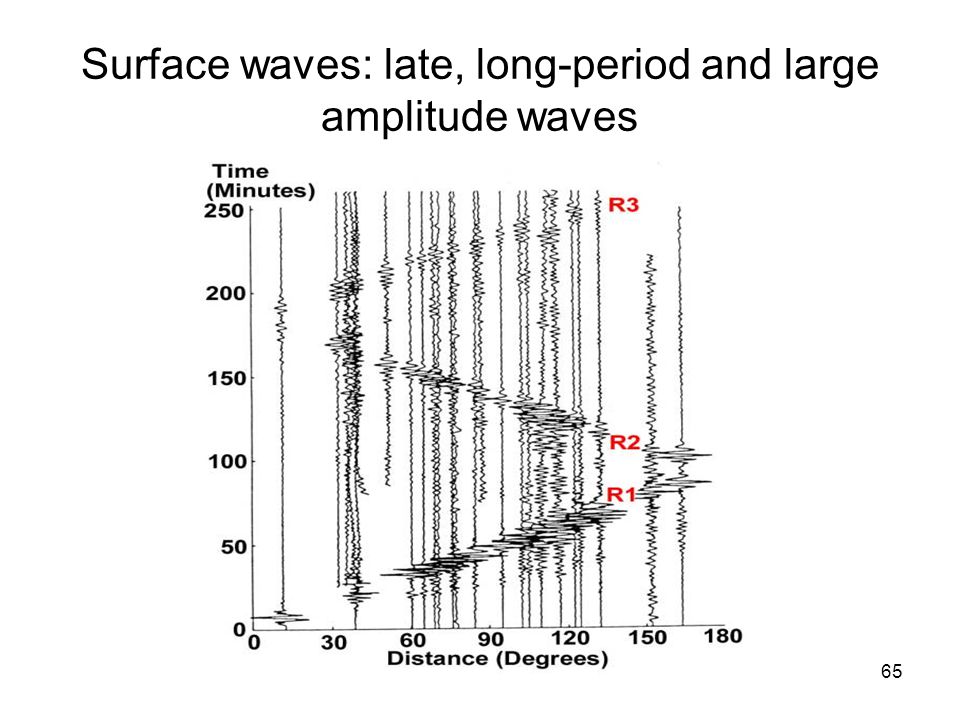 Surface waves: late, long-period and large amplitude waves

Time (Minutes)
250
200
150
100
50
0
R3
R2
R1
0 30 60 90 120 150 180
Distance (Degrees)

65